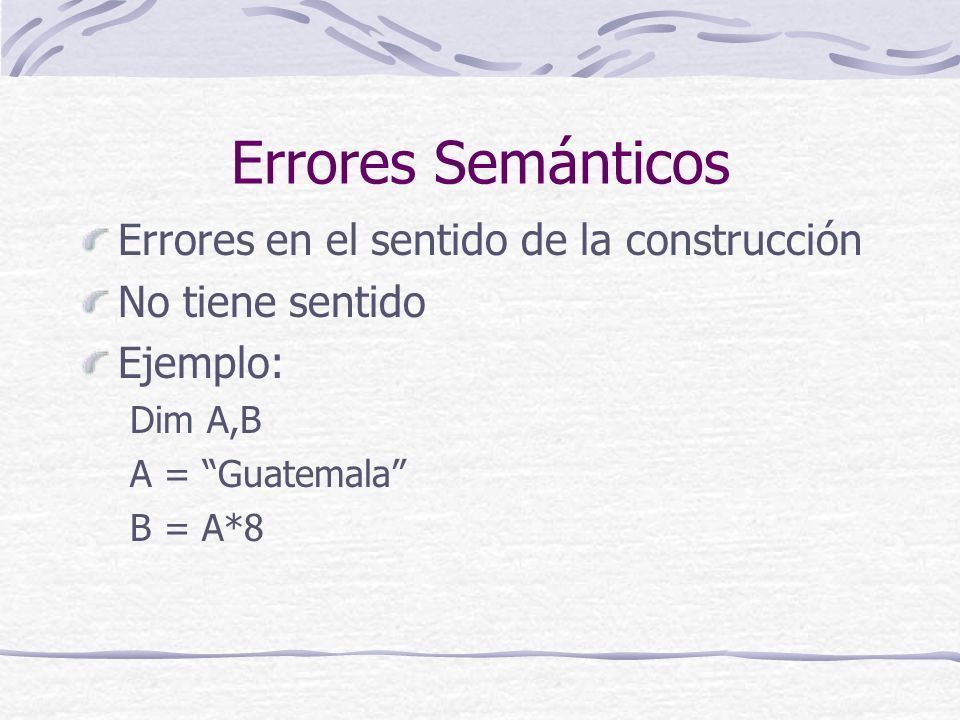 Errores Semánticos

Errores en el sentido de la construcción

No tiene sentido

Ejemplo:

Dim A,B

A = “Guatemala”

B = A*8